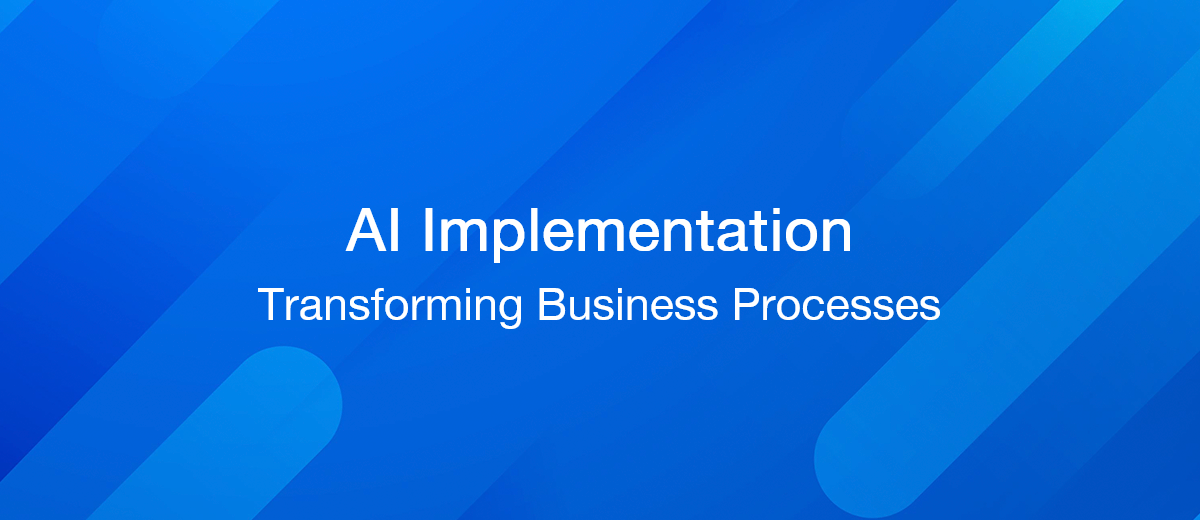 AI Implementation

Transforming Business Processes